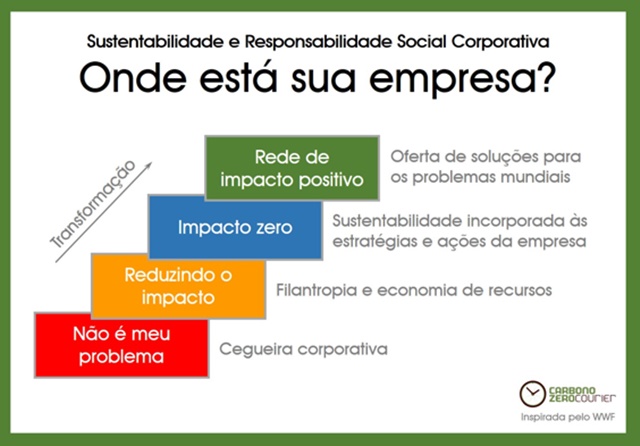 Sustentabilidade e Responsabilidade Social Corporativa

Onde está sua empresa?

Transformação

Rede de impacto positivo

Oferta de soluções para os problemas mundiais

Impacto zero

Sustentabilidade incorporada às estratégias e ações da empresa

Reduzindo o impacto

Filantropia e economia de recursos

Não é meu problema

Cegueira corporativa

CARBONO ZERO COURIER

Inspirada pelo WWF